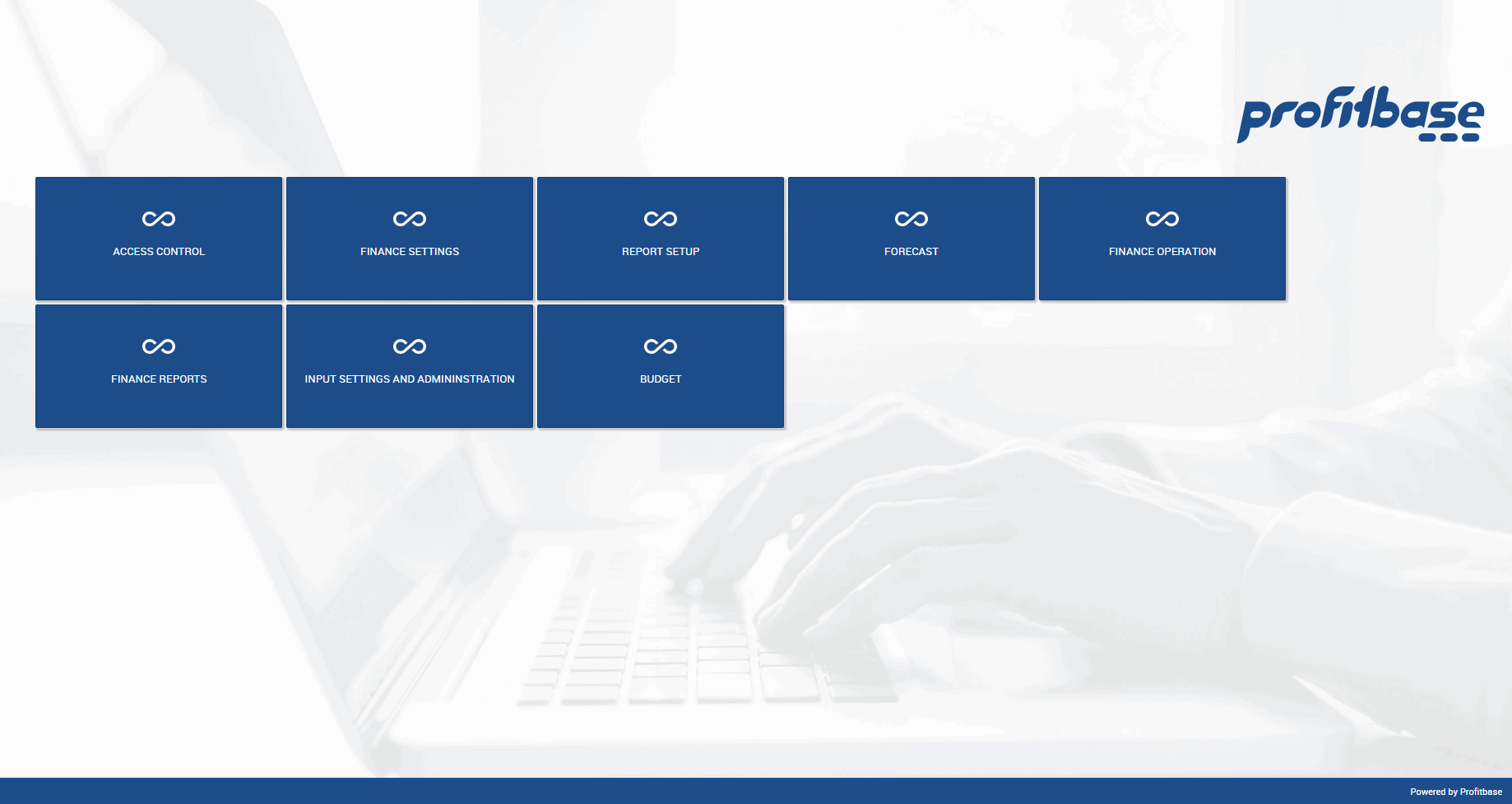 profitbase

ACCESS CONTROL

FINANCE SETTINGS

REPORT SETUP

FORECAST

FINANCE OPERATION

FINANCE REPORTS

INPUT SETTINGS AND ADMININSTRATION

BUDGET

Powered by Profitbase